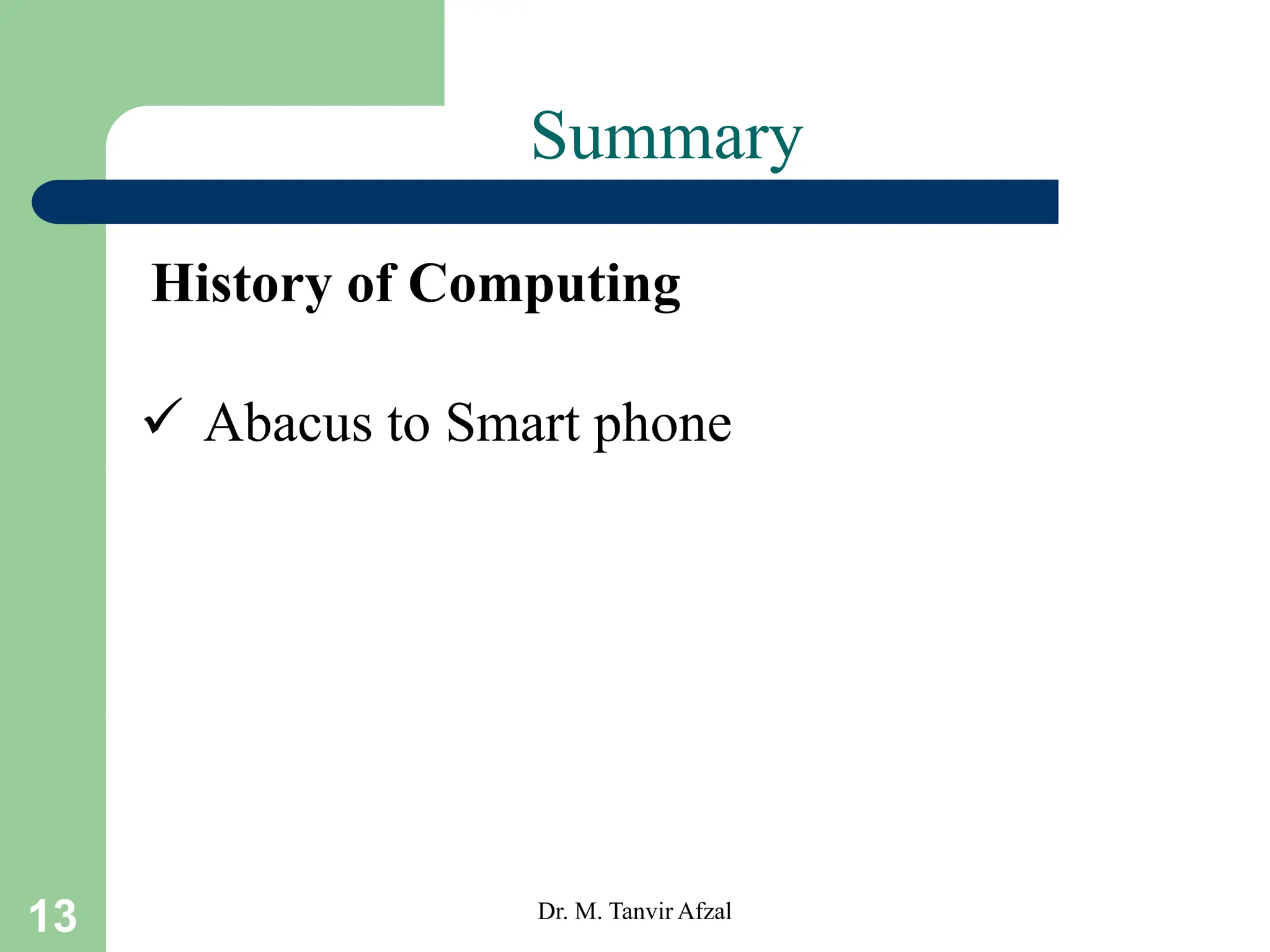 Summary

History of Computing

✓ Abacus to Smart phone

13

Dr. M. Tanvir Afzal